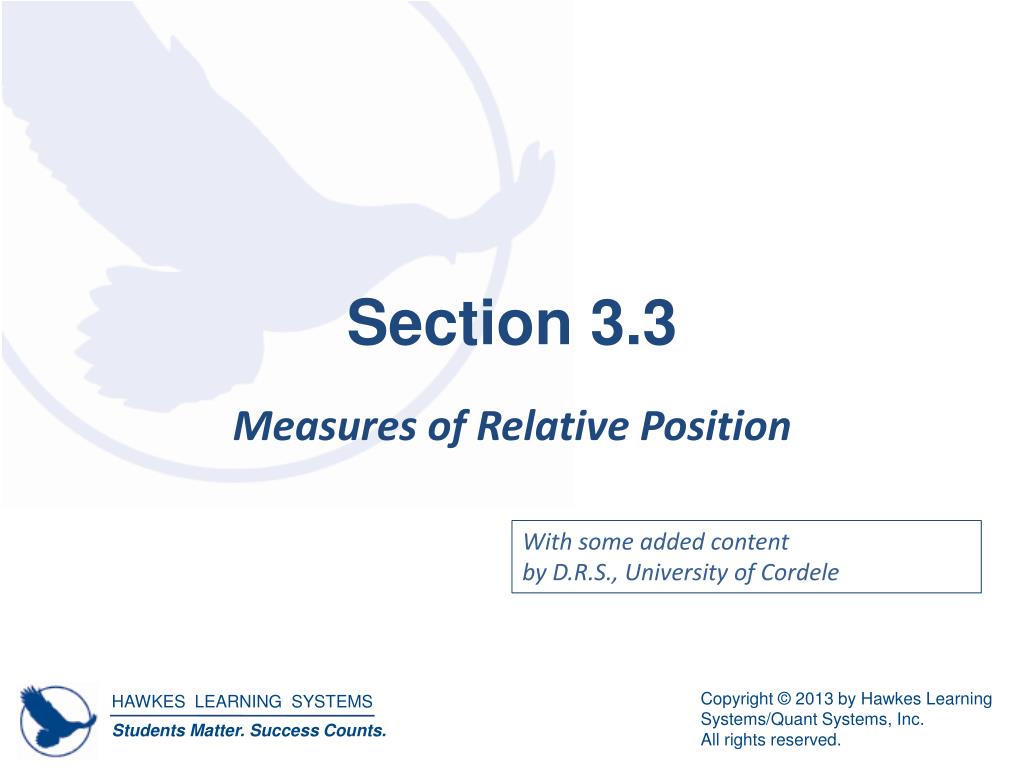 Section 3.3

Measures of Relative Position

With some added content
by D.R.S., University of Cordele

HAWKES LEARNING SYSTEMS
Students Matter. Success Counts.

Copyright © 2013 by Hawkes Learning Systems/Quant Systems, Inc.
All rights reserved.